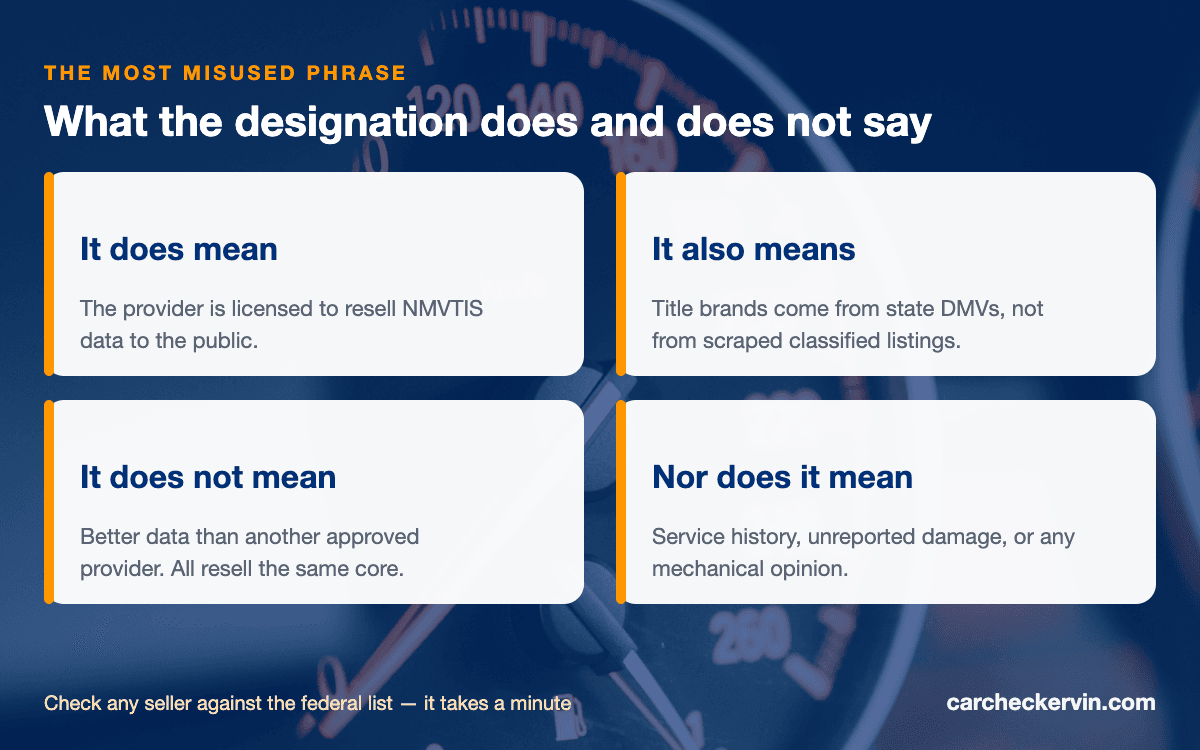 THE MOST MISUSED PHRASE
What the designation does and does not say

It does mean

The provider is licensed to resell NMVTIS data to the public.

It also means

Title brands come from state DMVs, not from scraped classified listings.

It does not mean

Better data than another approved provider. All resell the same core.

Nor does it mean

Service history, unreported damage, or any mechanical opinion.

Check any seller against the federal list — it takes a minute

carcheckervin.com